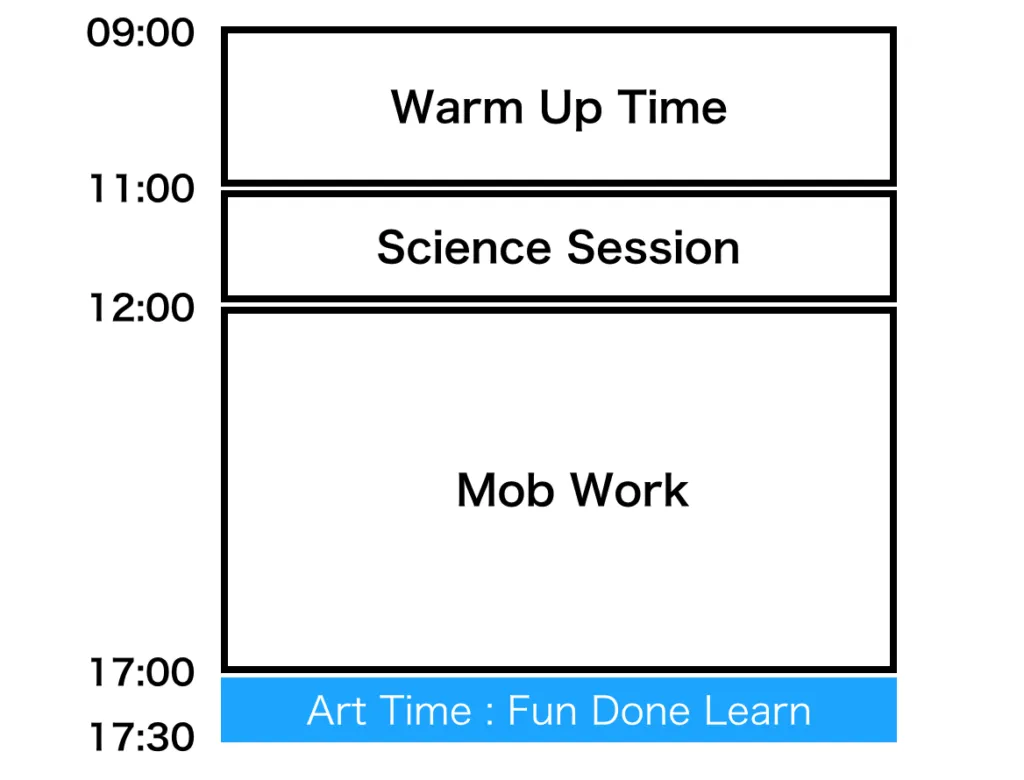 09:00
Warm Up Time
11:00
Science Session
12:00
Mob Work
17:00
Art Time : Fun Done Learn
17:30